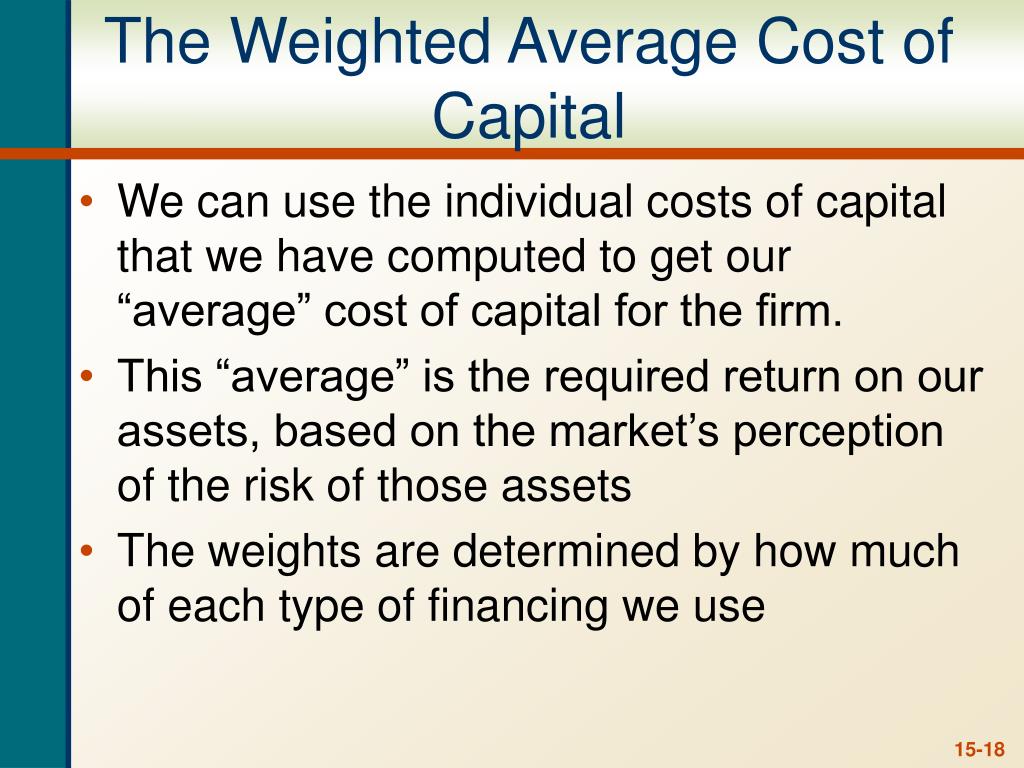 The Weighted Average Cost of Capital

• We can use the individual costs of capital that we have computed to get our “average” cost of capital for the firm.
• This “average” is the required return on our assets, based on the market’s perception of the risk of those assets
• The weights are determined by how much of each type of financing we use

15-18